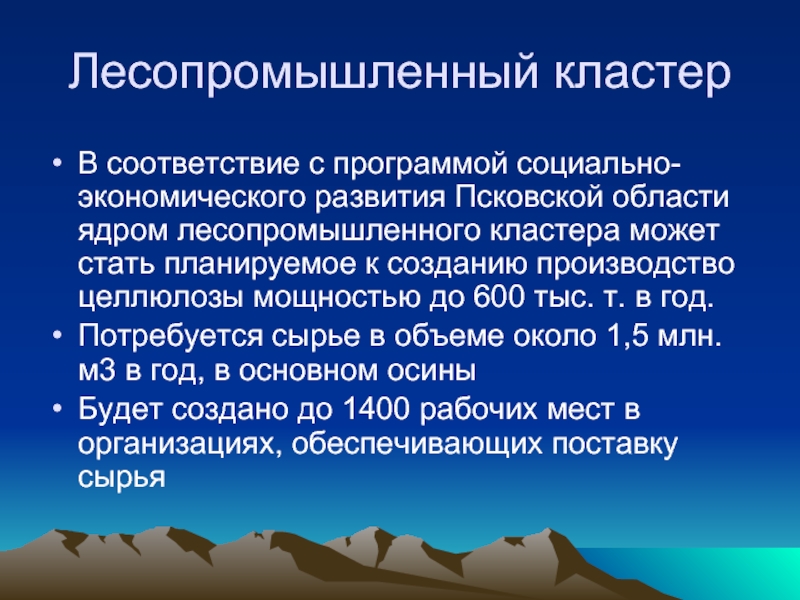 Лесопромышленный кластер

• В соответствие с программой социально-экономического развития Псковской области ядром лесопромышленного кластера может стать планируемое к созданию производство целлюлозы мощностью до 600 тыс. т. в год.
• Потребуется сырье в объеме около 1,5 млн. м3 в год, в основном осины
• Будет создано до 1400 рабочих мест в организациях, обеспечивающих поставку сырья